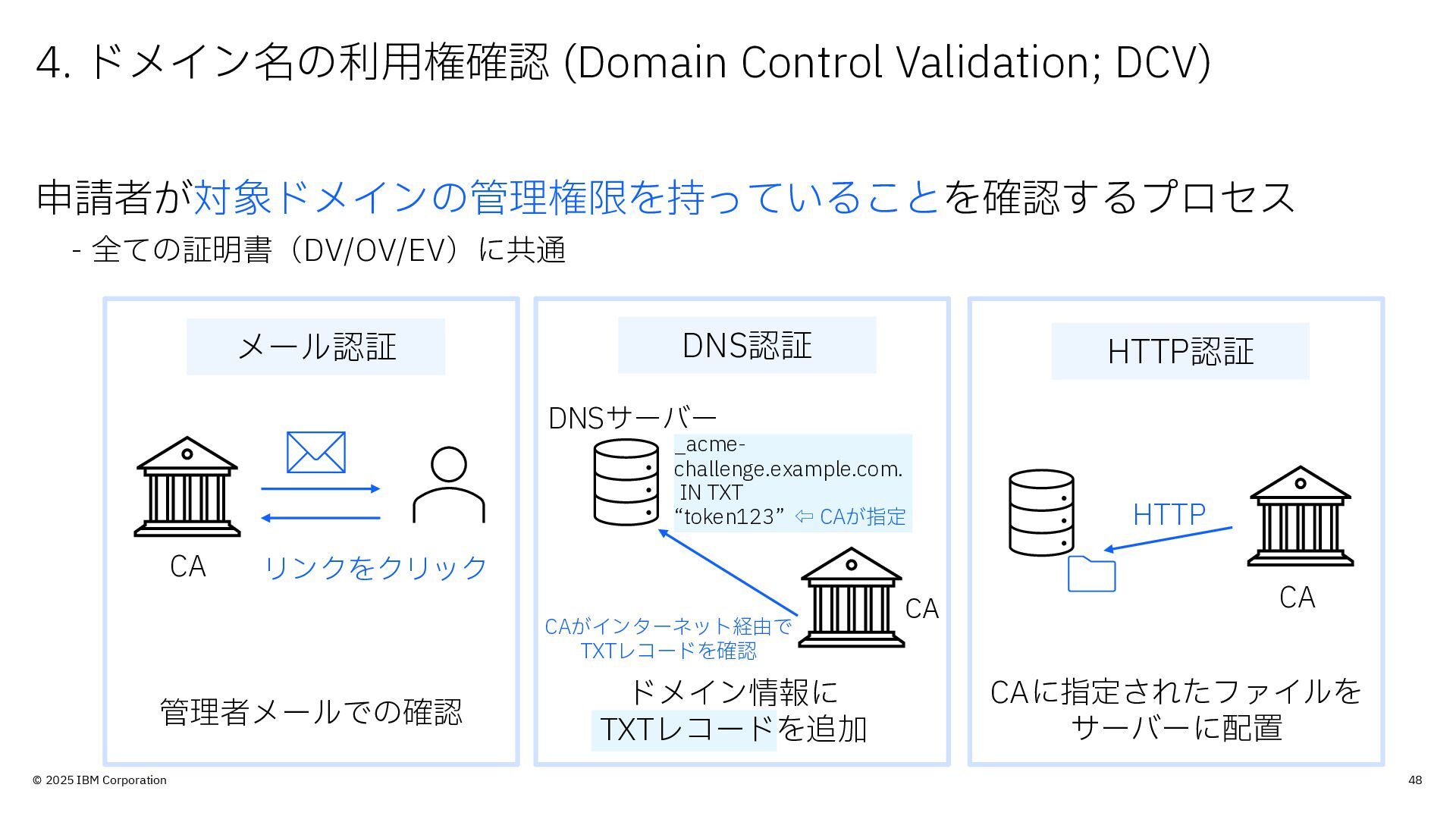 4. ドメイン名の利用権確認 (Domain Control Validation; DCV)

申請者が対象ドメインの管理権限を持っていることを確認するプロセス

- 全ての証明書（DV/OV/EV）に共通

メール認証

CA

リンクをクリック

管理者メールでの確認

DNS認証

DNSサーバー

_acme-challenge.example.com. IN TXT “token123” ⇦ CAが指定

CA

CAがインターネット経由でTXTレコードを確認

ドメイン情報にTXTレコードを追加

HTTP認証

HTTP

CA

CAに指定されたファイルをサーバーに配置

© 2025 IBM Corporation

48